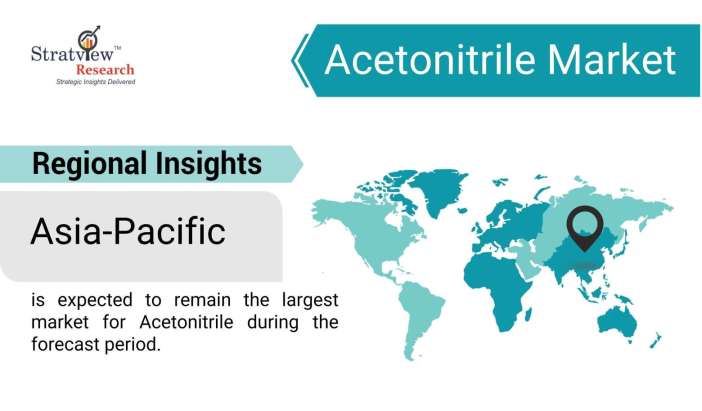 Stratview™
Research
Strategic Insights Delivered

Acetonitrile Market

Regional Insights

Asia-Pacific

is expected to remain the largest market for Acetonitrile during the forecast period.